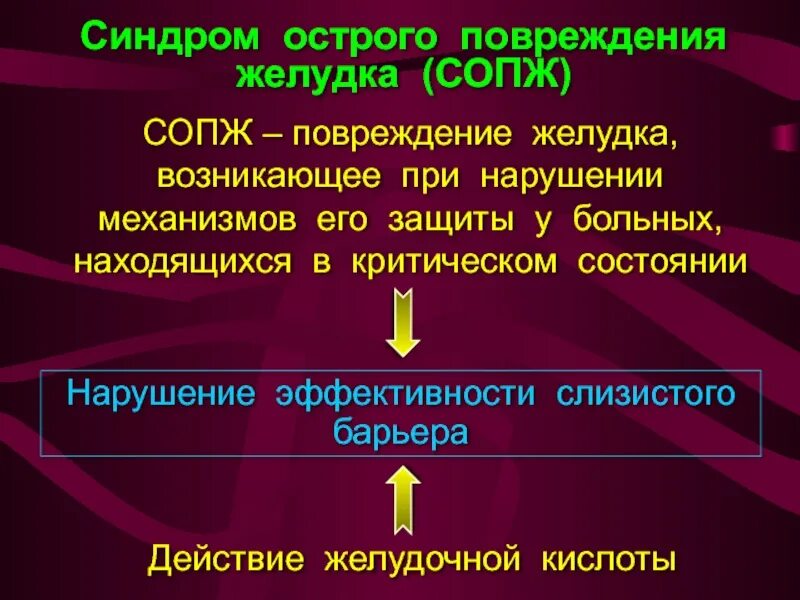 Синдром острого повреждения желудка (СОПЖ)

СОПЖ – повреждение желудка, возникающее при нарушении механизмов его защиты у больных, находящихся в критическом состоянии

Нарушение эффективности слизистого барьера

Действие желудочной кислоты